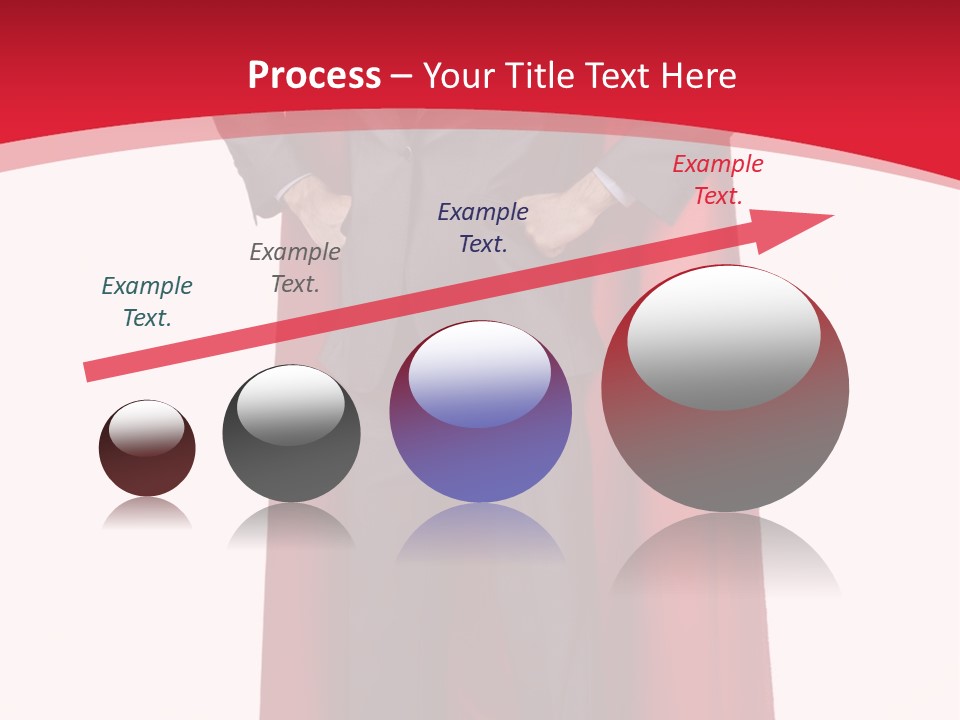 Process – Your Title Text Here

Example Text.

Example Text.

Example Text.

Example Text.